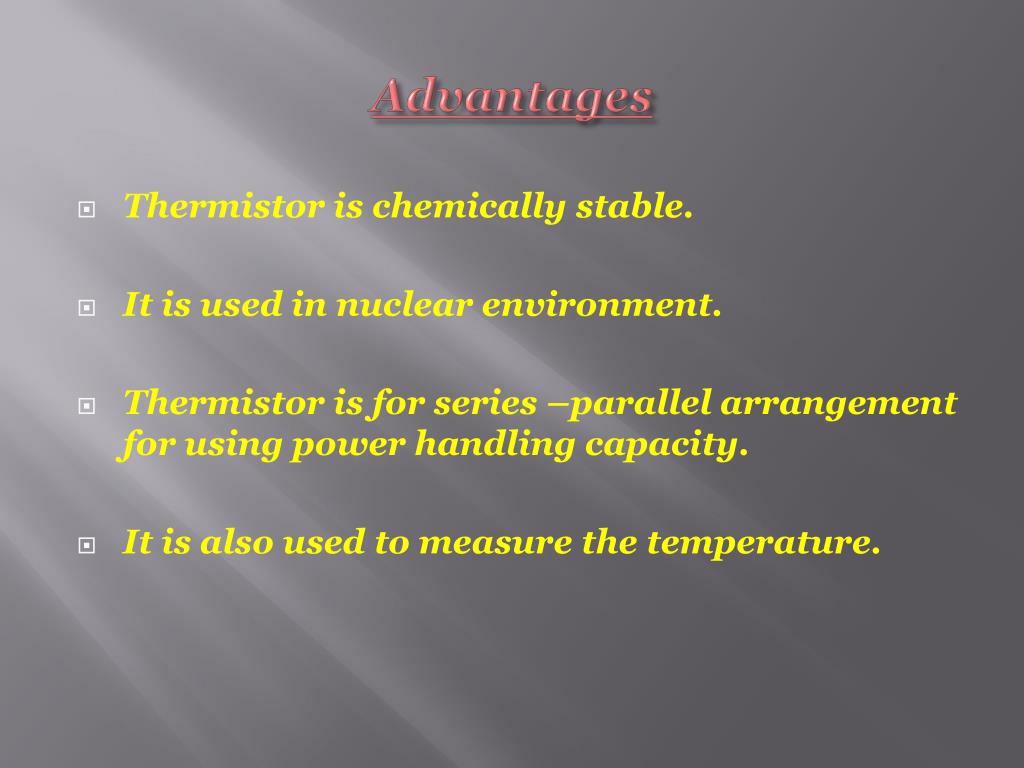 Advantages

Thermistor is chemically stable.

It is used in nuclear environment.

Thermistor is for series –parallel arrangement for using power handling capacity.

It is also used to measure the temperature.